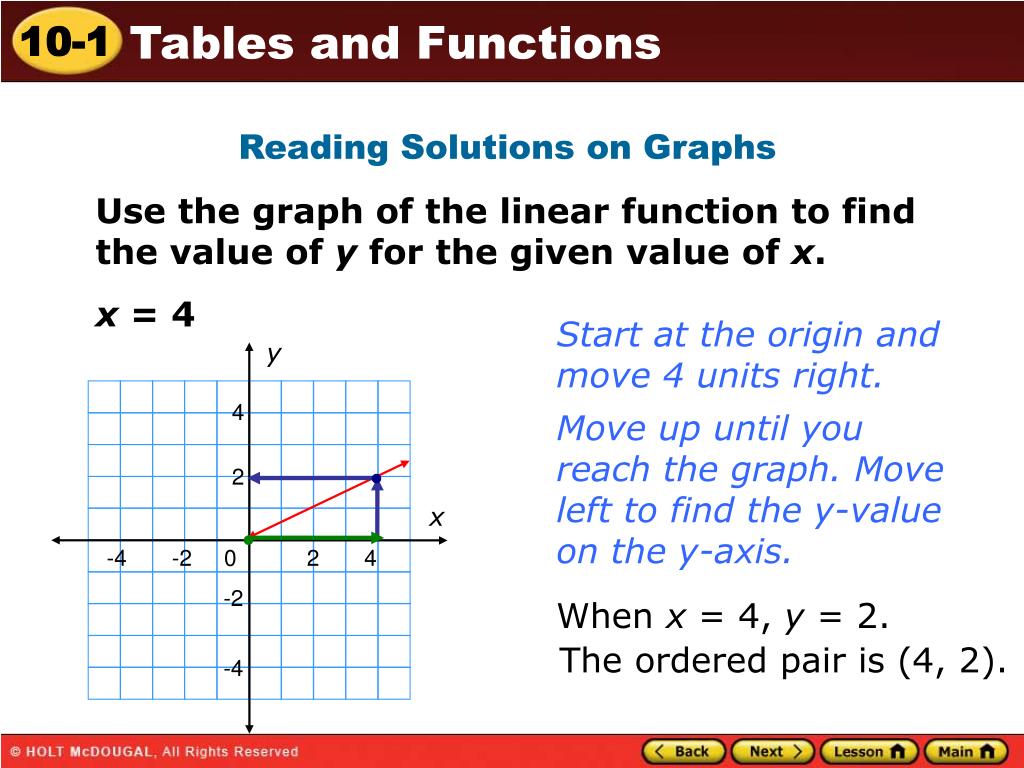 10-1 Tables and Functions

Reading Solutions on Graphs

Use the graph of the linear function to find the value of $y$ for the given value of $x$.

$x = 4$

y

4

2

x

-4 -2 0 2 4

-2

-4

Start at the origin and move 4 units right.

Move up until you reach the graph. Move left to find the y-value on the y-axis.

When $x = 4$, $y = 2$.
The ordered pair is (4, 2).

© HOLT McDOUGAL, All Rights Reserved

Back Next Lesson Main